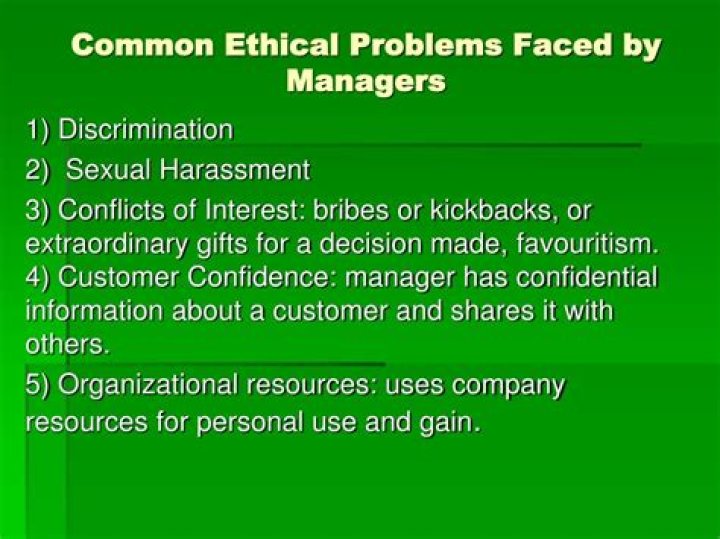 Common Ethical Problems Faced by Managers

1) Discrimination

2) Sexual Harassment

3) Conflicts of Interest: bribes or kickbacks, or extraordinary gifts for a decision made, favouritism.
4) Customer Confidence: manager has confidential information about a customer and shares it with others.

5) Organizational resources: uses company resources for personal use and gain.